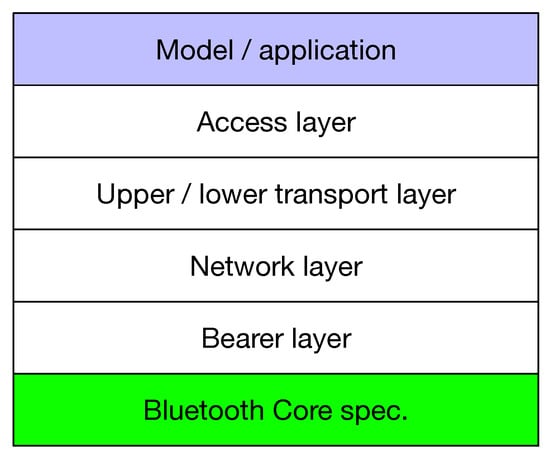 Model / application

Access layer

Upper / lower transport layer

Network layer

Bearer layer

Bluetooth Core spec.